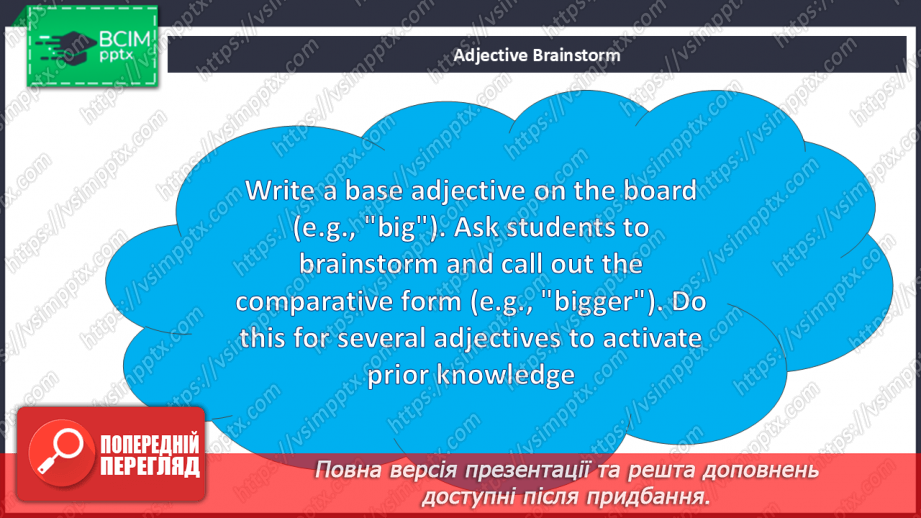 ВСІМ pptx

Adjective Brainstorm

Write a base adjective on the board (e.g., "big"). Ask students to brainstorm and call out the comparative form (e.g., "bigger"). Do this for several adjectives to activate prior knowledge

ПОПЕРЕДНІЙ ПЕРЕГЛЯД

Повна версія презентації та решта доповнень доступні після придбання.

https://vsimpptx.com